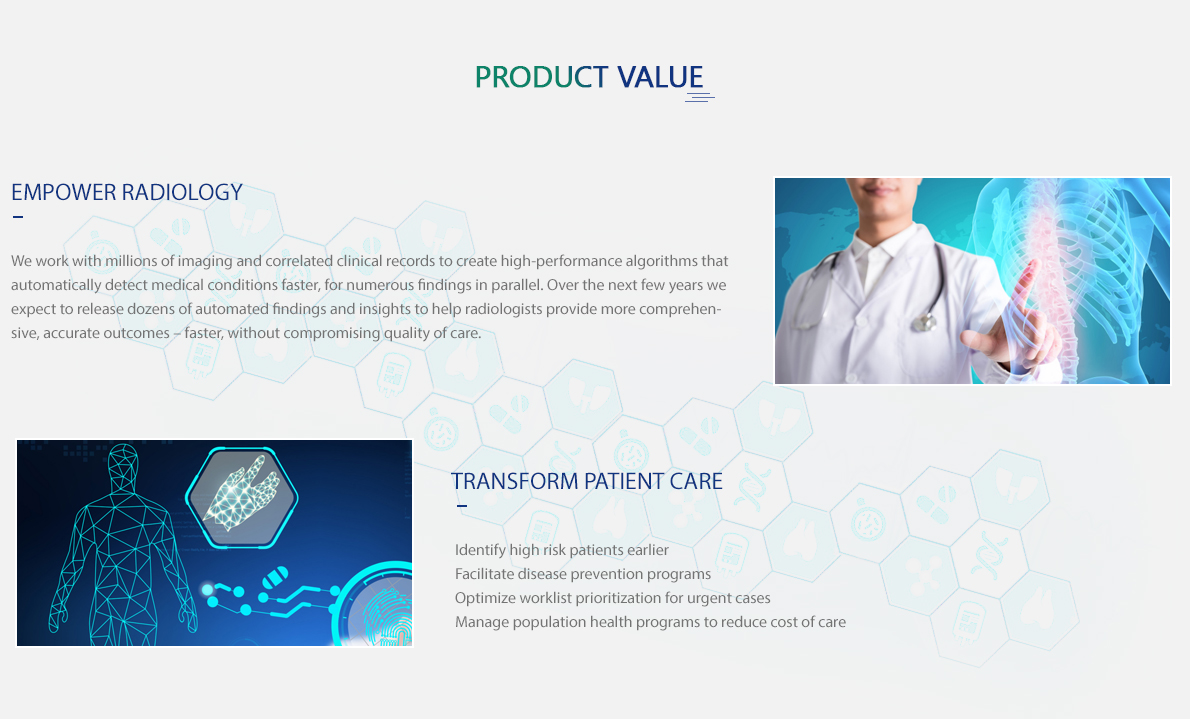 PRODUCT VALUE

EMPOWER RADIOLOGY

We work with millions of imaging and correlated clinical records to create high-performance algorithms that automatically detect medical conditions faster, for numerous findings in parallel. Over the next few years we expect to release dozens of automated findings and insights to help radiologists provide more comprehensive, accurate outcomes – faster, without compromising quality of care.

TRANSFORM PATIENT CARE

Identify high risk patients earlier
Facilitate disease prevention programs
Optimize worklist prioritization for urgent cases
Manage population health programs to reduce cost of care